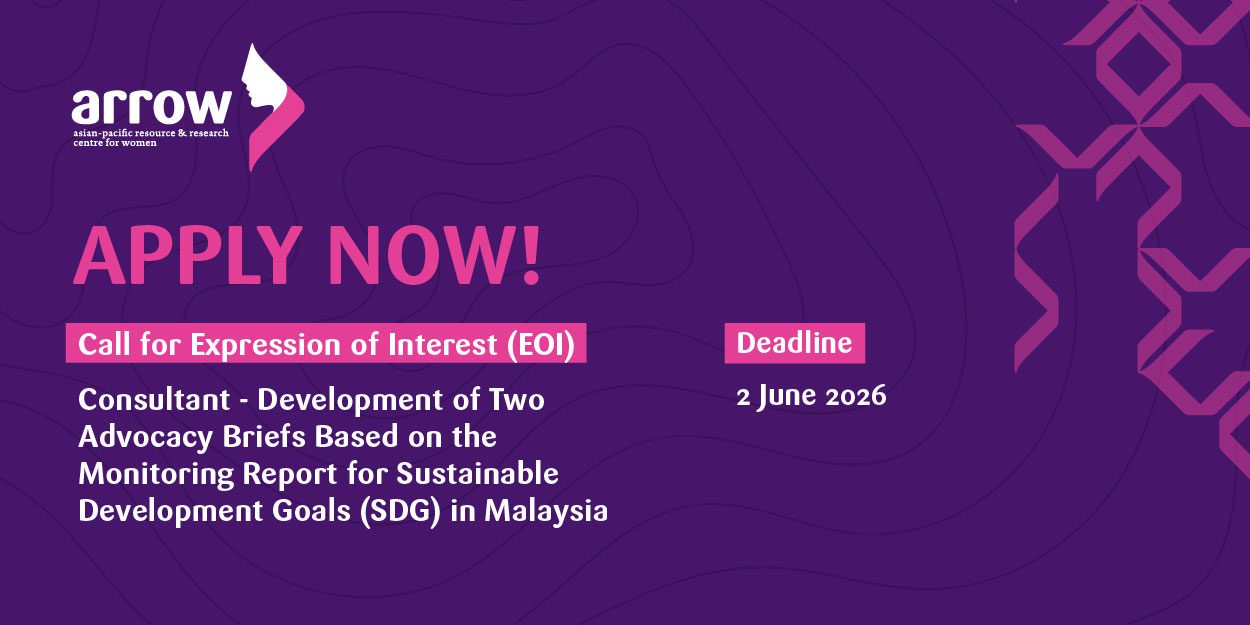 arrow
asian-pacific resource & research centre for women

APPLY NOW!

Call for Expression of Interest (EOI)

Consultant - Development of Two Advocacy Briefs Based on the Monitoring Report for Sustainable Development Goals (SDG) in Malaysia

Deadline

2 June 2026